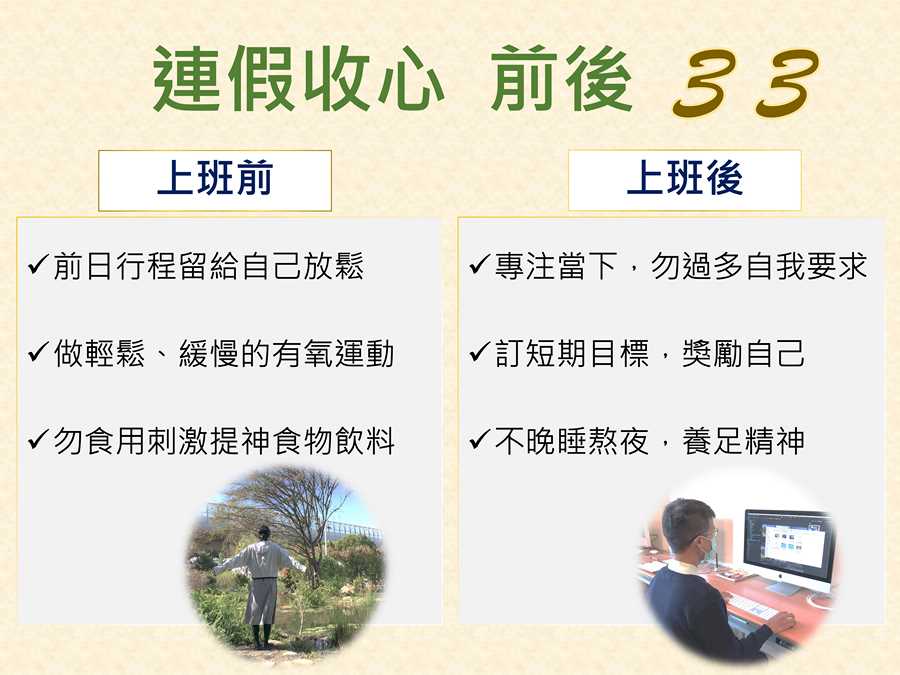 連假收心 前後 3 3

上班前

✓前日行程留給自己放鬆

✓做輕鬆、緩慢的有氧運動

✓勿食用刺激提神食物飲料

上班後

✓專注當下，勿過多自我要求

✓訂短期目標，獎勵自己

✓不晚睡熬夜，養足精神